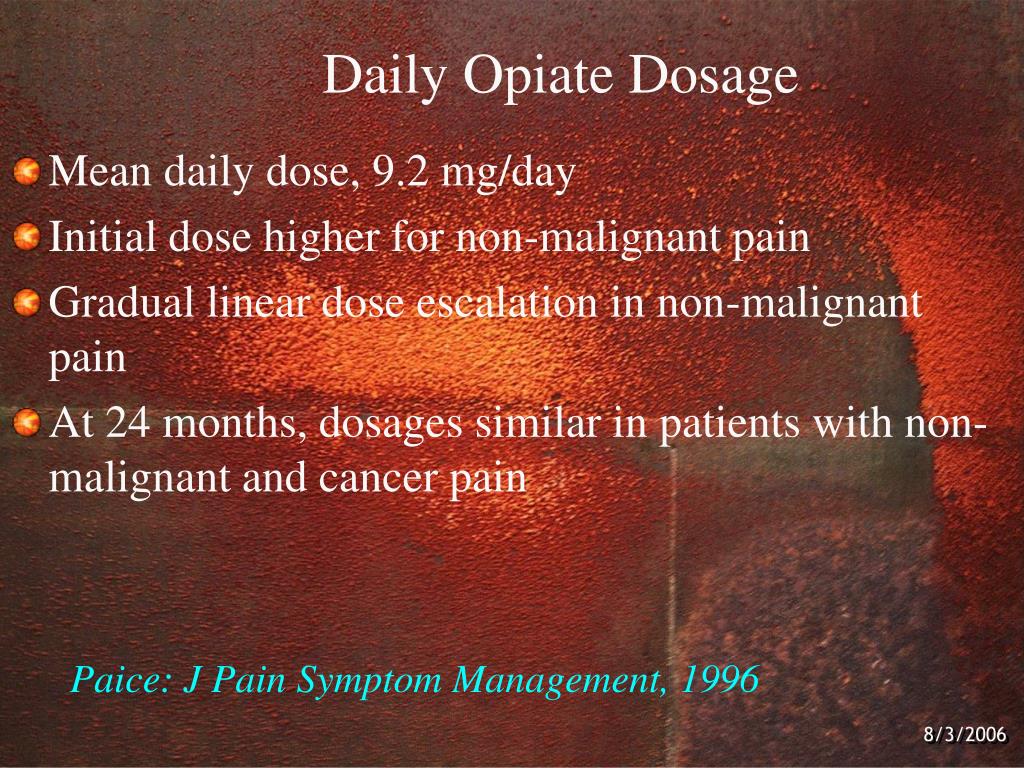 Daily Opiate Dosage

Mean daily dose, 9.2 mg/day

Initial dose higher for non-malignant pain

Gradual linear dose escalation in non-malignant pain

At 24 months, dosages similar in patients with non-malignant and cancer pain

Paice: J Pain Symptom Management, 1996

8/3/2006